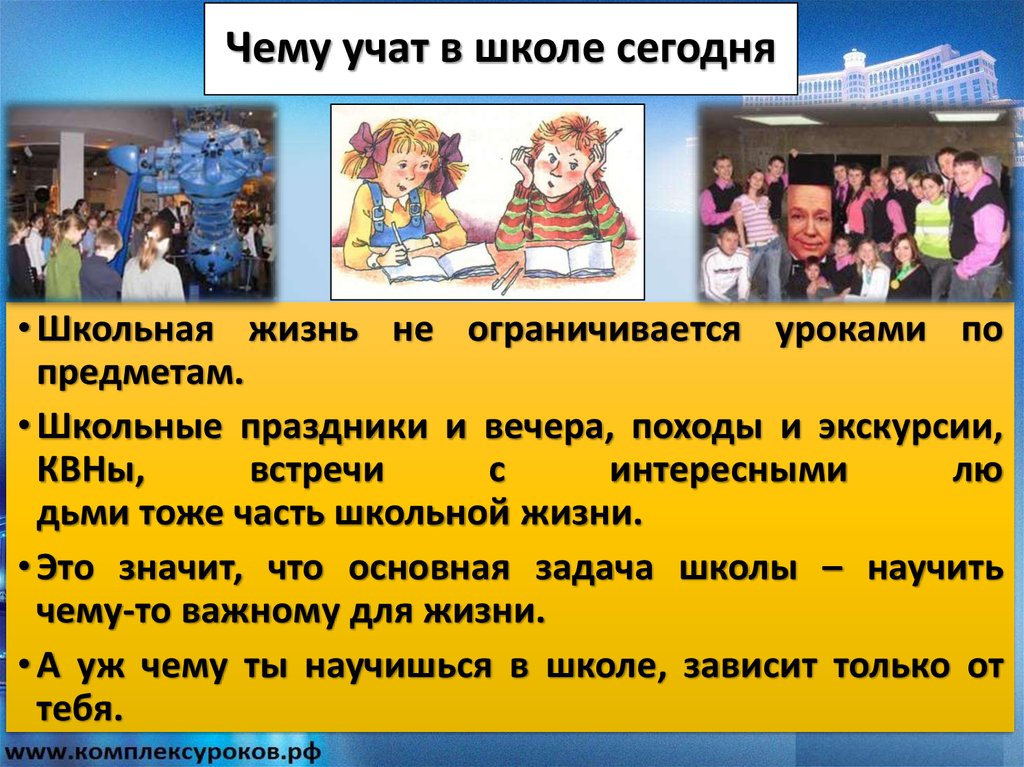 Чему учат в школе сегодня

• Школьная жизнь не ограничивается уроками по предметам.

• Школьные праздники и вечера, походы и экскурсии, КВНы, встречи с интересными лю дьми тоже часть школьной жизни.

• Это значит, что основная задача школы – научить чему-то важному для жизни.

• А уж чему ты научишься в школе, зависит только от тебя.

www.комплексуроков.рф